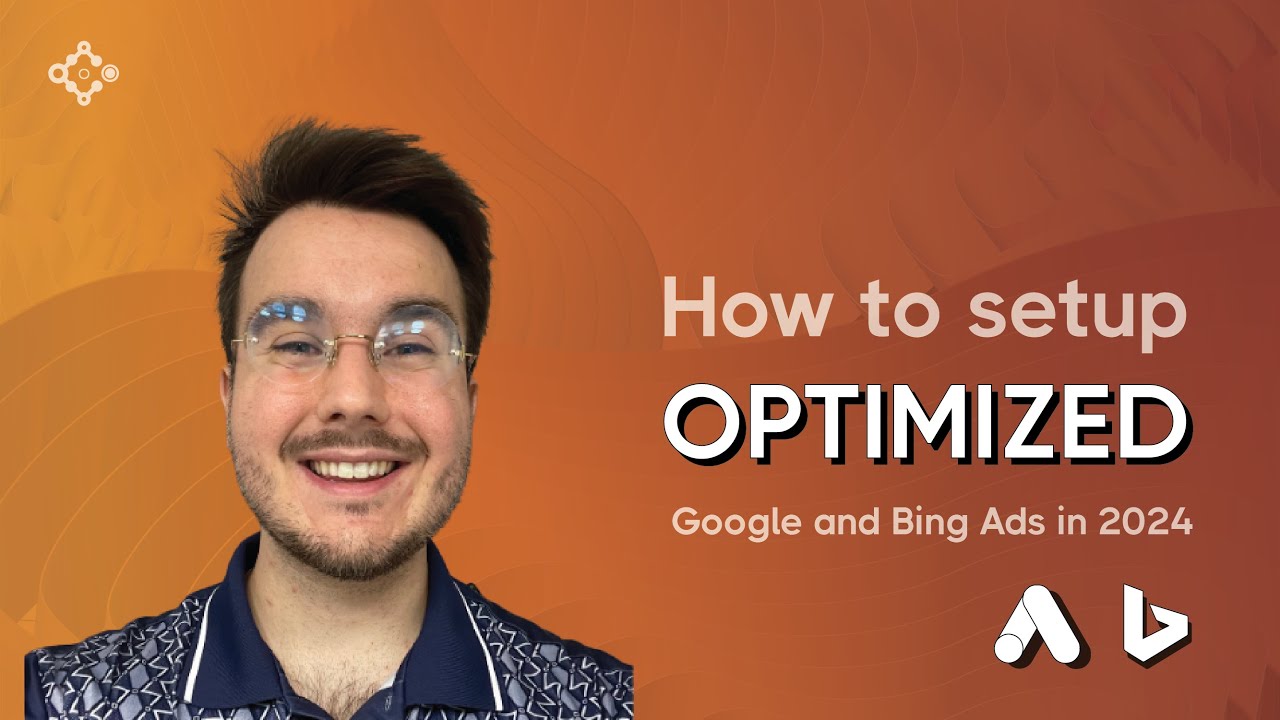 How to setup
OPTIMIZED
Google and Bing Ads in 2024